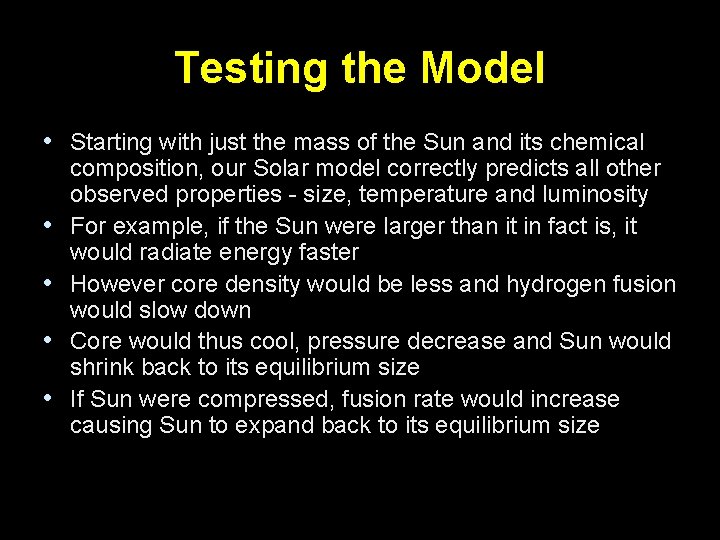 Testing the Model

• Starting with just the mass of the Sun and its chemical composition, our Solar model correctly predicts all other observed properties - size, temperature and luminosity
• For example, if the Sun were larger than it in fact is, it would radiate energy faster
• However core density would be less and hydrogen fusion would slow down
• Core would thus cool, pressure decrease and Sun would shrink back to its equilibrium size
• If Sun were compressed, fusion rate would increase causing Sun to expand back to its equilibrium size